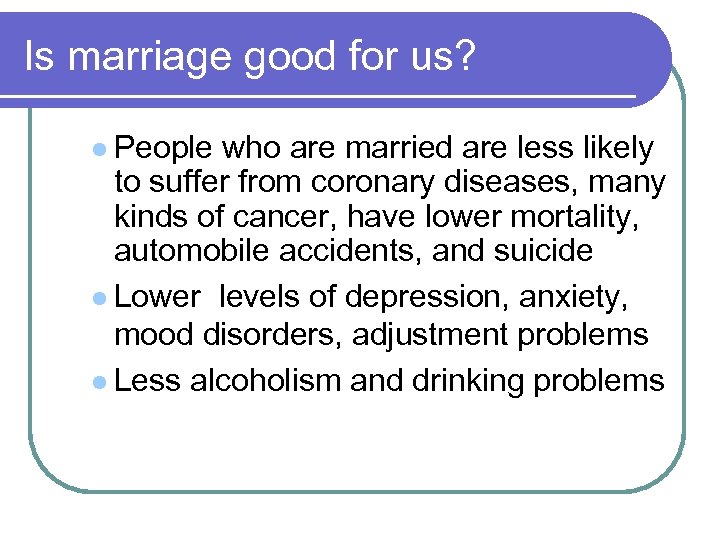 Is marriage good for us?

- People who are married are less likely to suffer from coronary diseases, many kinds of cancer, have lower mortality, automobile accidents, and suicide
- Lower levels of depression, anxiety, mood disorders, adjustment problems
- Less alcoholism and drinking problems